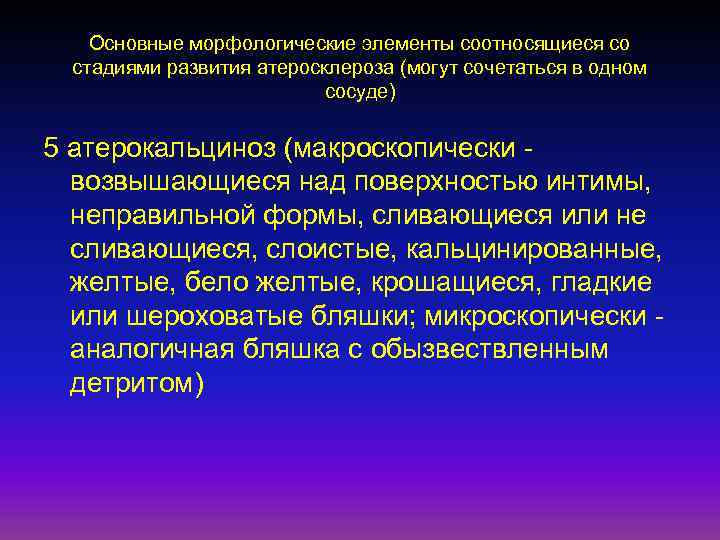 Основные морфологические элементы соотносящиеся со стадиями развития атеросклероза (могут сочетаться в одном сосуде)

5 атерокальциноз (макроскопически - возвышающиеся над поверхностью интимы, неправильной формы, сливающиеся или не сливающиеся, слоистые, кальцинированные, желтые, бело желтые, крошащиеся, гладкие или шероховатые бляшки; микроскопически - аналогичная бляшка с обызвествленным детритом)